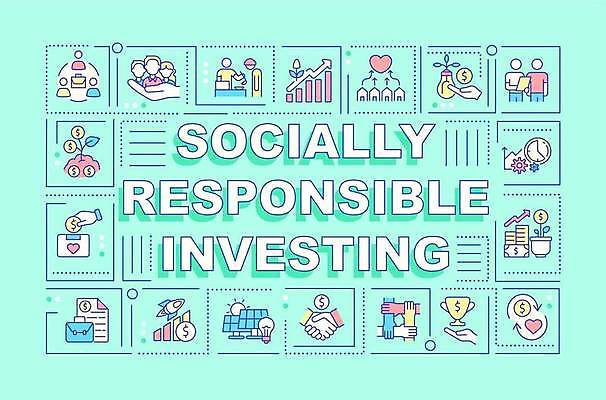 SOCIALLY
RESPONSIBLE
INVESTING